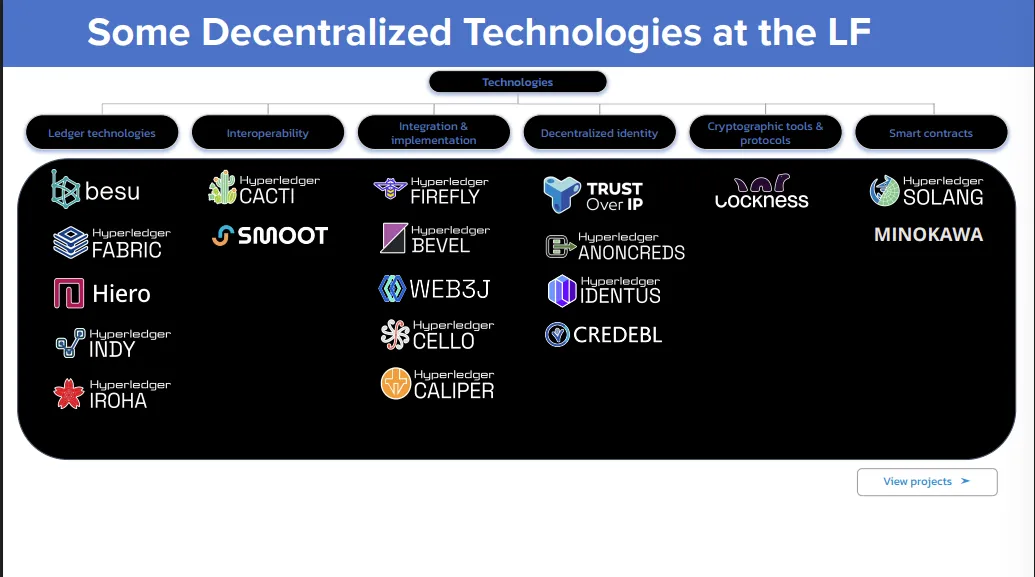 Some Decentralized Technologies at the LF

Technologies

Ledger technologies

Interoperability

Integration & implementation

Decentralized identity

Cryptographic tools & protocols

Smart contracts

besu

Hyperledger FABRIC

Hiero

Hyperledger INDY

Hyperledger IROHA

Hyperledger CACTI

SMOOT

Hyperledger FIREFLY

Hyperledger BEVEL

WEB3J

Hyperledger CELLO

Hyperledger CALIPER

TRUST Over IP

Hyperledger ANONCREDS

Hyperledger IDENTUS

CREDEBL

Lockness

Hyperledger SOLANG

MINOKAWA

View projects ➤